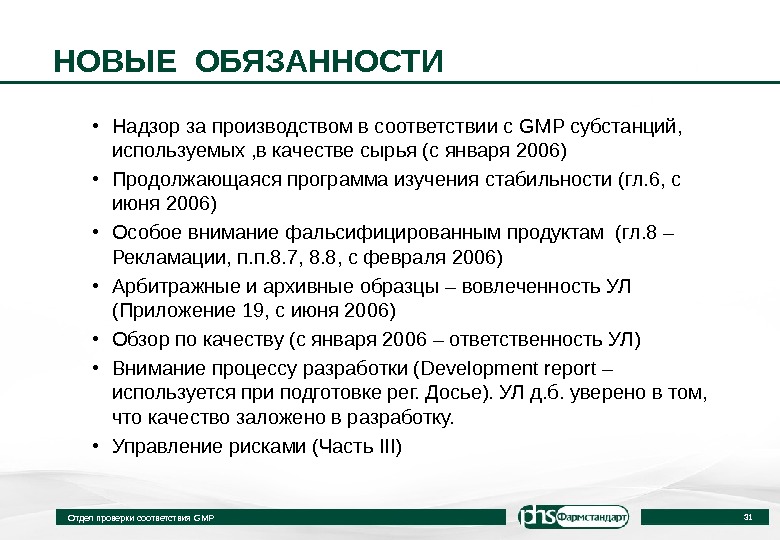 НОВЫЕ ОБЯЗАННОСТИ

• Надзор за производством в соответствии с GMP субстанций, используемых ,в качестве сырья (с января 2006)
• Продолжающаяся программа изучения стабильности (гл.6, с июня 2006)
• Особое внимание фальсифицированным продуктам (гл.8 – Рекламации, п.п.8.7, 8.8, с февраля 2006)
• Арбитражные и архивные образцы – вовлеченность УЛ (Приложение 19, с июня 2006)
• Обзор по качеству (с января 2006 – ответственность УЛ)
• Внимание процессу разработки (Development report – используется при подготовке рег. Досье). УЛ д.б. уверено в том, что качество заложено в разработку.
• Управление рисками (Часть III)

Отдел проверки соответствия GMP

phs Фармстандарт

31